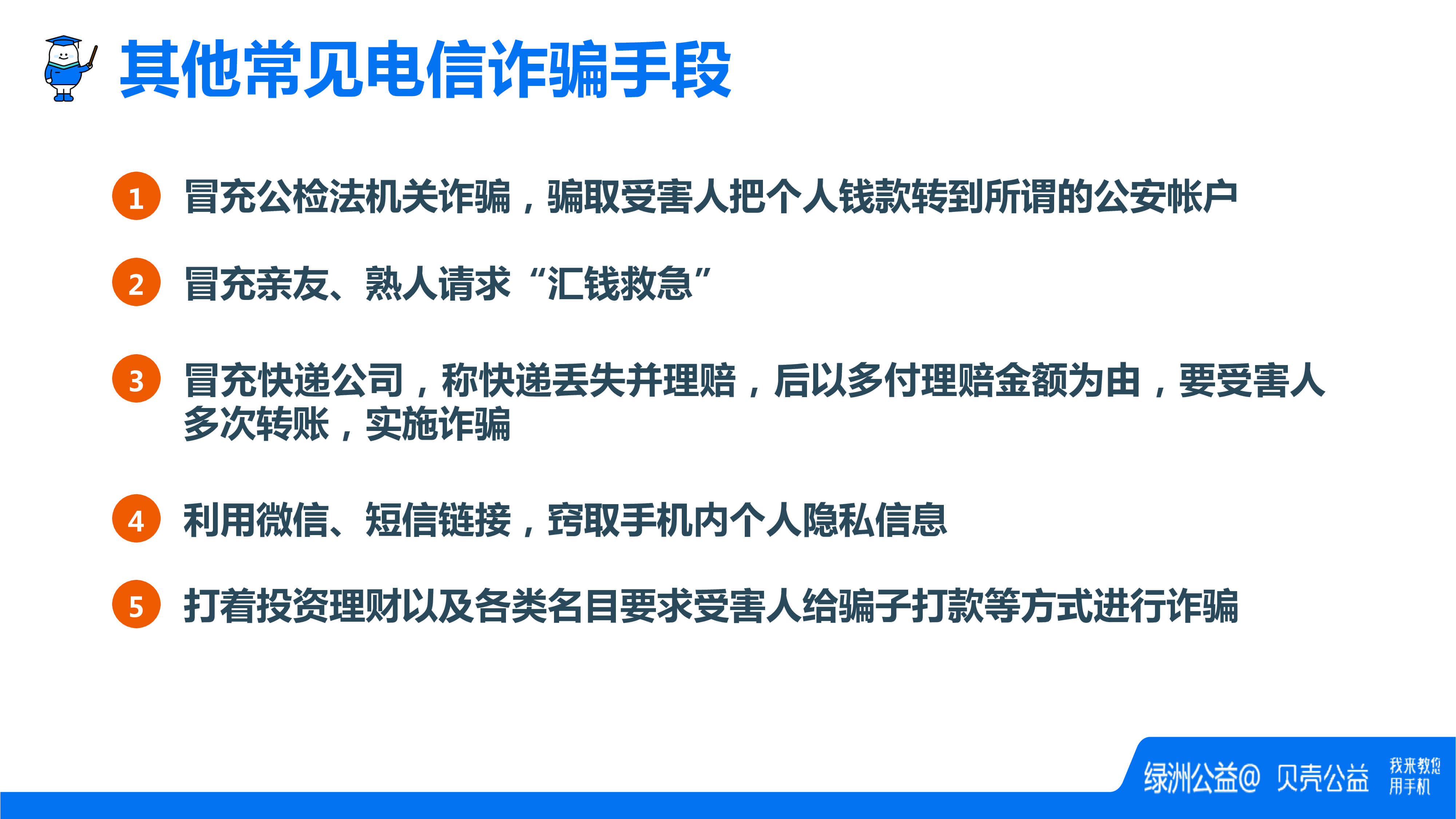 其他常见电信诈骗手段

1 冒充公检法机关诈骗，骗取受害人把个人钱款转到所谓的公安帐户

2 冒充亲友、熟人请求“汇钱救急”

3 冒充快递公司，称快递丢失并理赔，后以多付理赔金额为由，要受害人多次转账，实施诈骗

4 利用微信、短信链接，窃取手机内个人隐私信息

5 打着投资理财以及各类名目要求受害人给骗子打款等方式进行诈骗

绿洲公益@ 贝壳公益 我来教您用手机